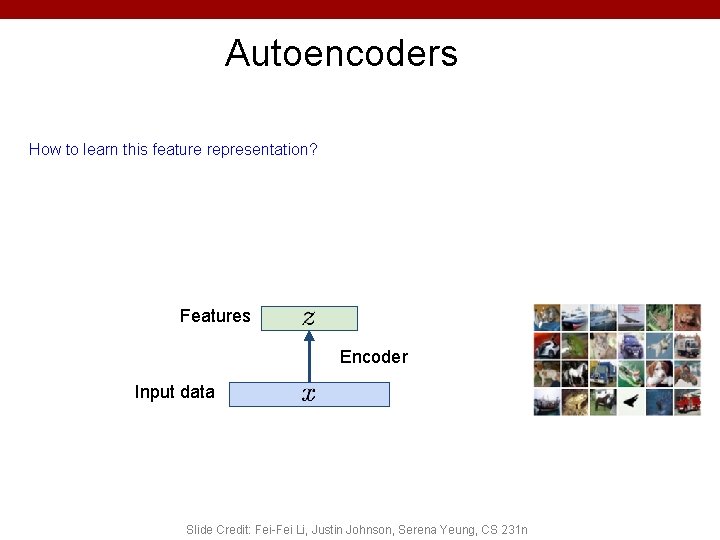 Autoencoders

How to learn this feature representation?

Features $z$

Encoder

Input data $x$

Slide Credit: Fei-Fei Li, Justin Johnson, Serena Yeung, CS 231n